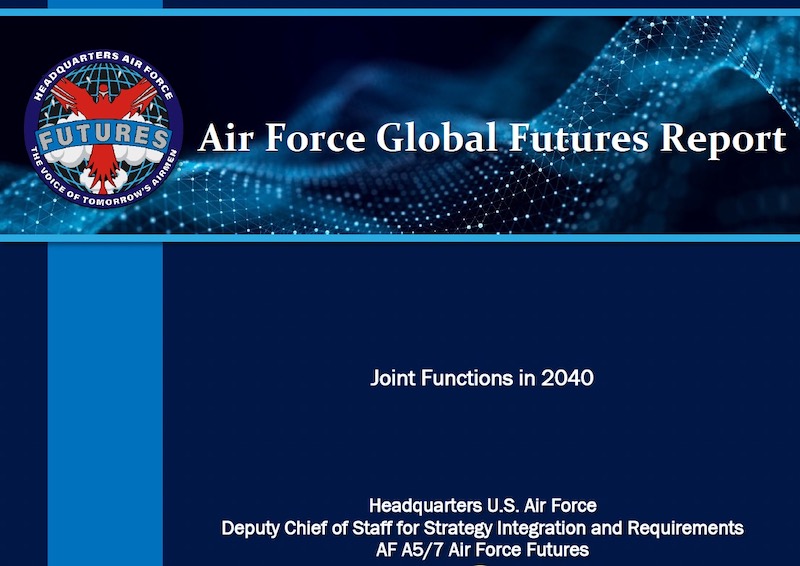 HEADQUARTERS AIR FORCE
FUTURES
THE VOICE OF TOMORROW'S AIRMEN

Air Force Global Futures Report

Joint Functions in 2040

Headquarters U.S. Air Force
Deputy Chief of Staff for Strategy Integration and Requirements
AF A5/7 Air Force Futures